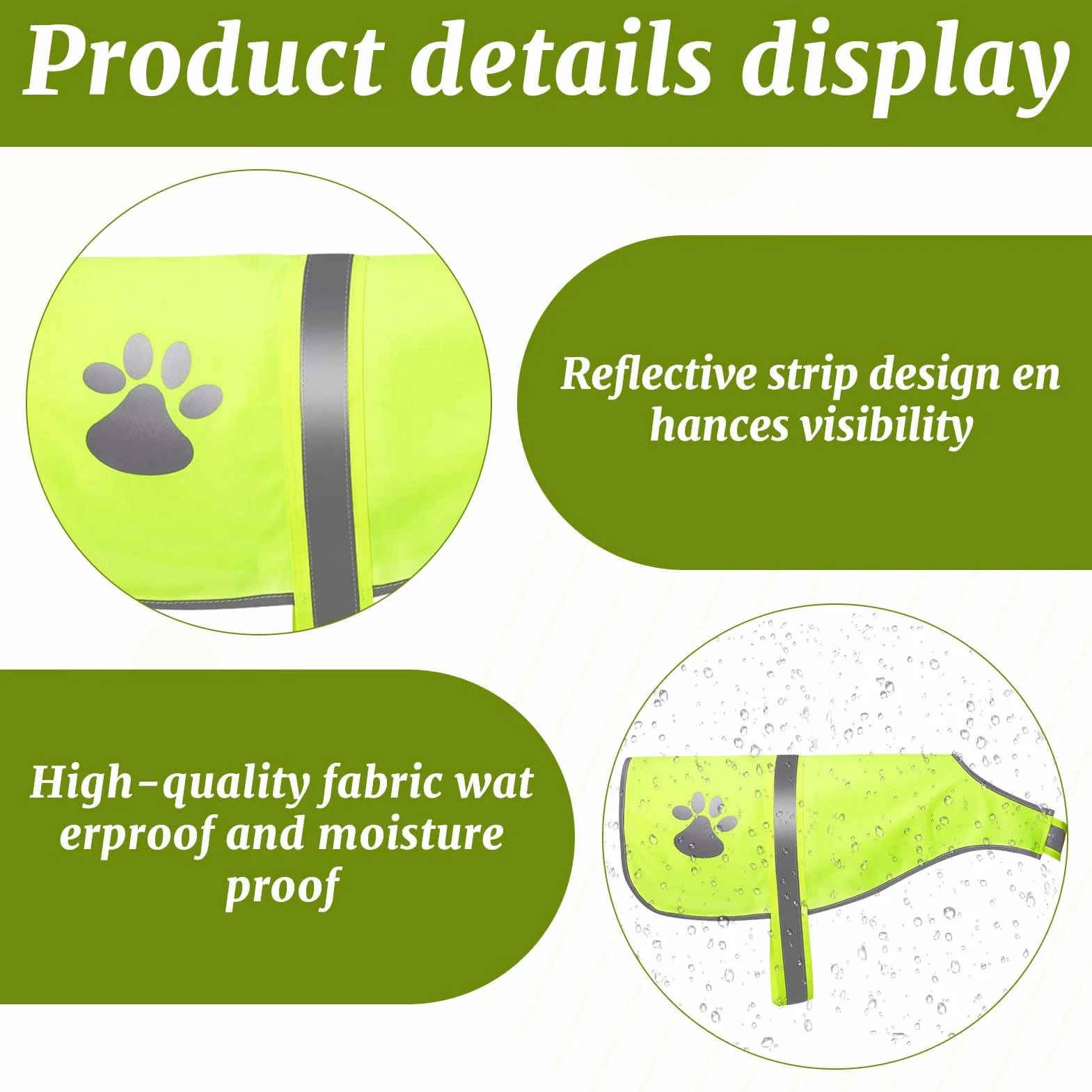 Product details display

Reflective strip design en hances visibility

High-quality fabric wat erproof and moisture proof